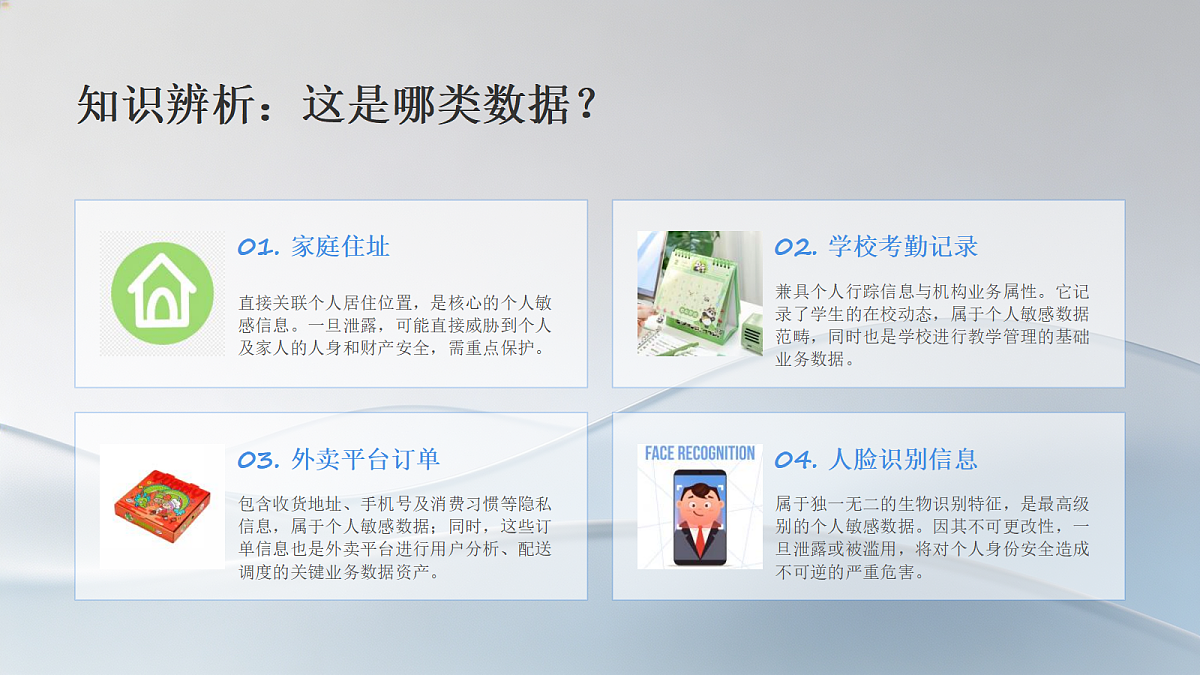 知识辨析：这是哪类数据？

01. 家庭住址

直接关联个人居住位置，是核心的个人敏感信息。一旦泄露，可能直接威胁到个人及家人的人身和财产安全，需重点保护。

02. 学校考勤记录

兼具个人行踪信息与机构业务属性。它记录了学生的在校动态，属于个人敏感数据范畴，同时也是学校进行教学管理的基础业务数据。

03. 外卖平台订单

包含收货地址、手机号及消费习惯等隐私信息，属于个人敏感数据；同时，这些订单信息也是外卖平台进行用户分析、配送调度的关键业务数据资产。

FACE RECOGNITION

04. 人脸识别信息

属于独一无二的生物识别特征，是最高级别的个人敏感数据。因其不可更改性，一旦泄露或被滥用，将对个人身份安全造成不可逆的严重危害。